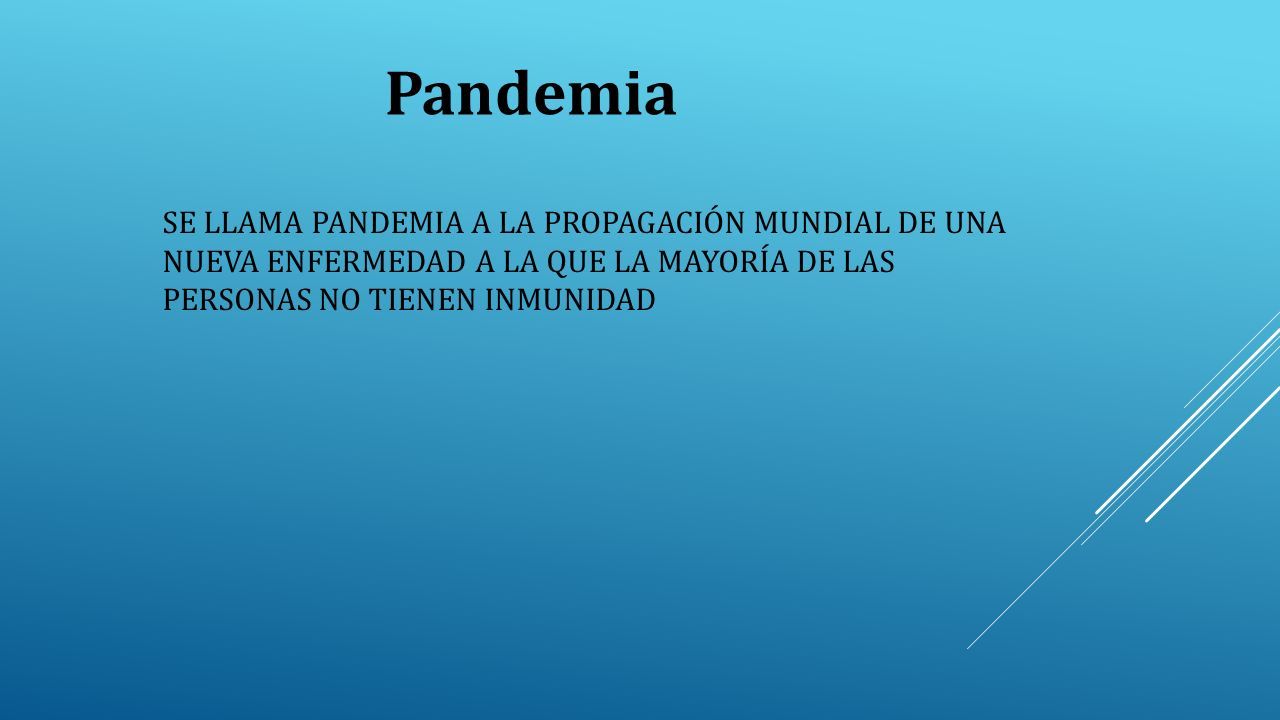 Pandemia

SE LLAMA PANDEMIA A LA PROPAGACIÓN MUNDIAL DE UNA NUEVA ENFERMEDAD A LA QUE LA MAYORÍA DE LAS PERSONAS NO TIENEN INMUNIDAD